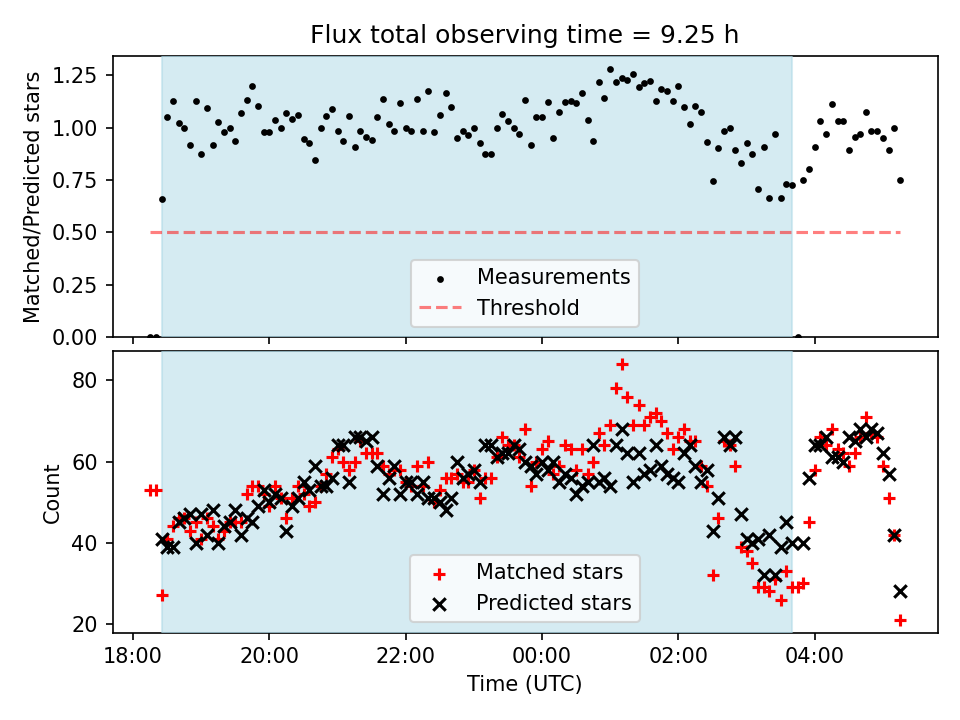 Flux total observing time = 9.25 h

Matched/Predicted stars

1.25
1.00
0.75
0.50
0.25
0.00

Measurements
Threshold

Count

80
60
40
20

Matched stars
Predicted stars

18:00
20:00
22:00
00:00
02:00
04:00

Time (UTC)